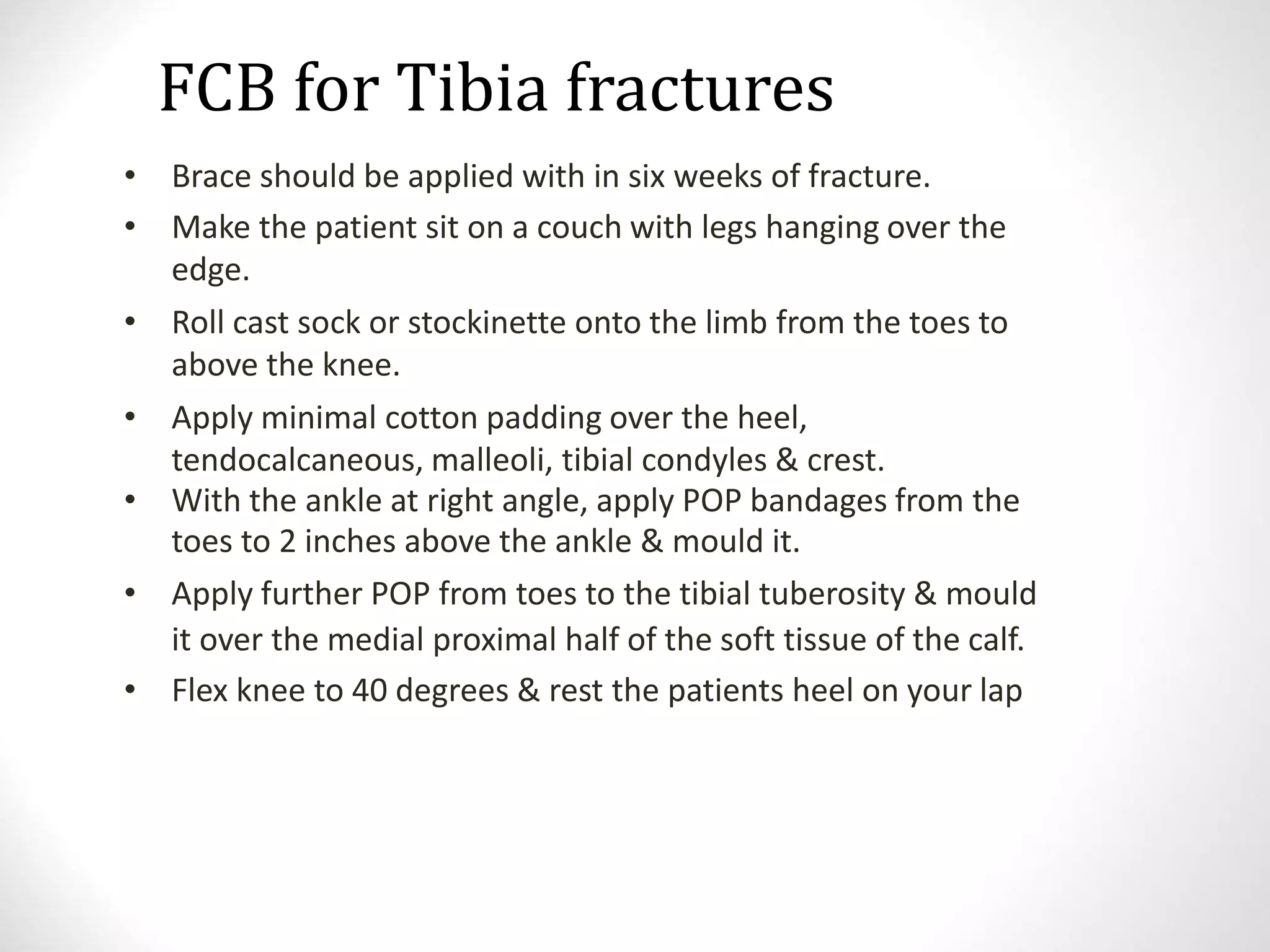 FCB for Tibia fractures

• Brace should be applied with in six weeks of fracture.
• Make the patient sit on a couch with legs hanging over the edge.
• Roll cast sock or stockinette onto the limb from the toes to above the knee.
• Apply minimal cotton padding over the heel, tendocalcaneous, malleoli, tibial condyles & crest.
• With the ankle at right angle, apply POP bandages from the toes to 2 inches above the ankle & mould it.
• Apply further POP from toes to the tibial tuberosity & mould it over the medial proximal half of the soft tissue of the calf.
• Flex knee to 40 degrees & rest the patients heel on your lap